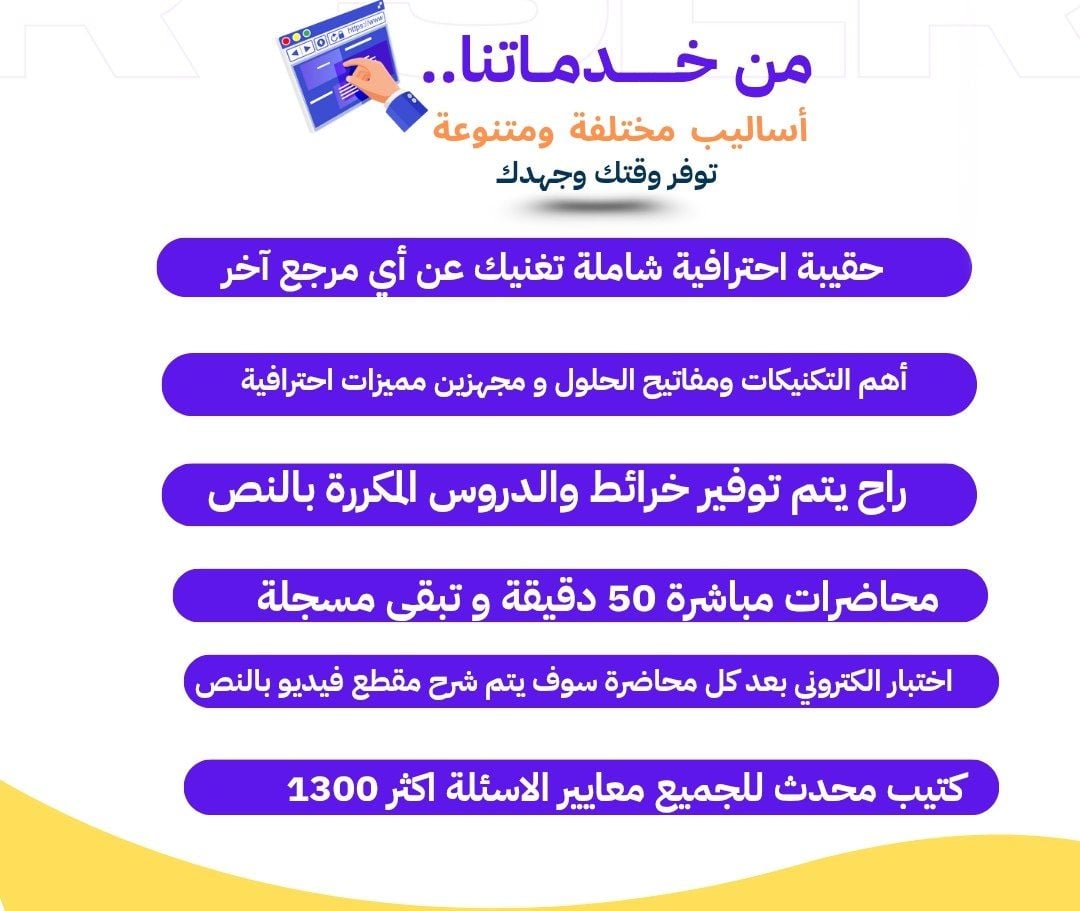 https://www

من خـــدماتنا..
أساليب مختلفة ومتنوعة
توفر وقتك وجهدك

حقيبة احترافية شاملة تغنيك عن أي مرجع آخر

أهم التكنيكات ومفاتيح الحلول و مجهزين مميزات احترافية

راح يتم توفير خرائط والدروس المكررة بالنص

محاضرات مباشرة 50 دقيقة و تبقى مسجلة

اختبار الكتروني بعد كل محاضرة سوف يتم شرح مقطع فيديو بالنص

كتيب محدث للجميع معايير الاسئلة اكثر 1300